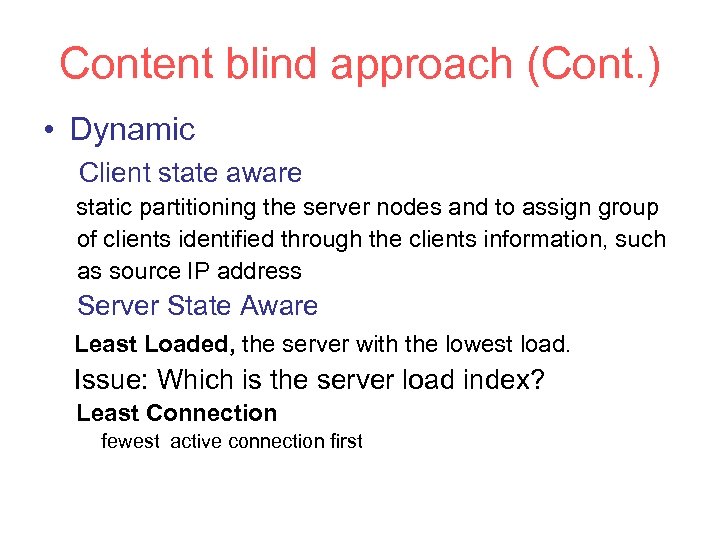 Content blind approach (Cont.)

• Dynamic

Client state aware

static partitioning the server nodes and to assign group of clients identified through the clients information, such as source IP address

Server State Aware

Least Loaded, the server with the lowest load.

Issue: Which is the server load index?

Least Connection

fewest active connection first